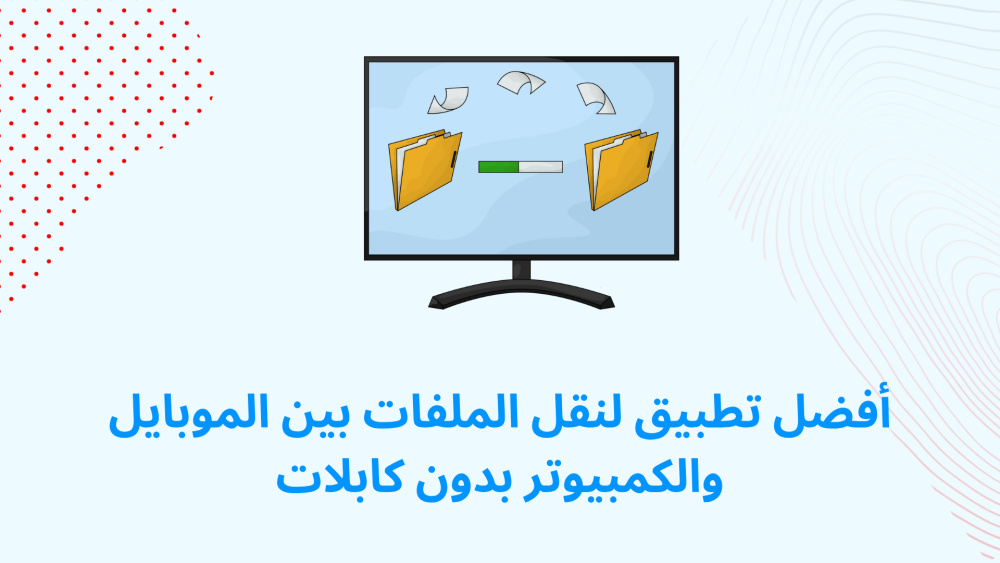 أفضل تطبيق لنقل الملفات بين الموبايل والكمبيوتر بدون كابلات